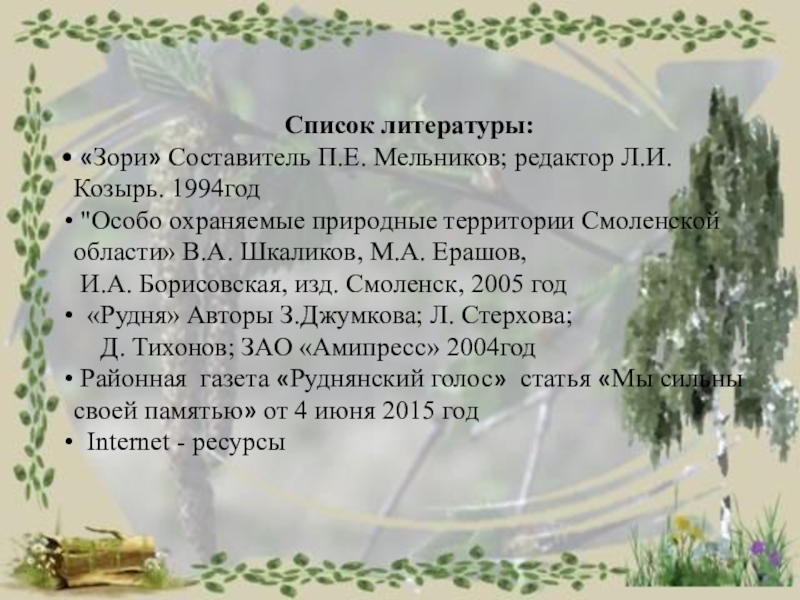 Список литературы:

• «Зори» Составитель П.Е. Мельников; редактор Л.И. Козырь. 1994год

• "Особо охраняемые природные территории Смоленской области» В.А. Шкаликов, М.А. Ерашов, И.А. Борисовская, изд. Смоленск, 2005 год

• «Рудня» Авторы З.Джумкова; Л. Стерхова; Д. Тихонов; ЗАО «Амипресс» 2004год

• Районная газета «Руднянский голос» статья «Мы сильны своей памятью» от 4 июня 2015 год

• Internet - ресурсы